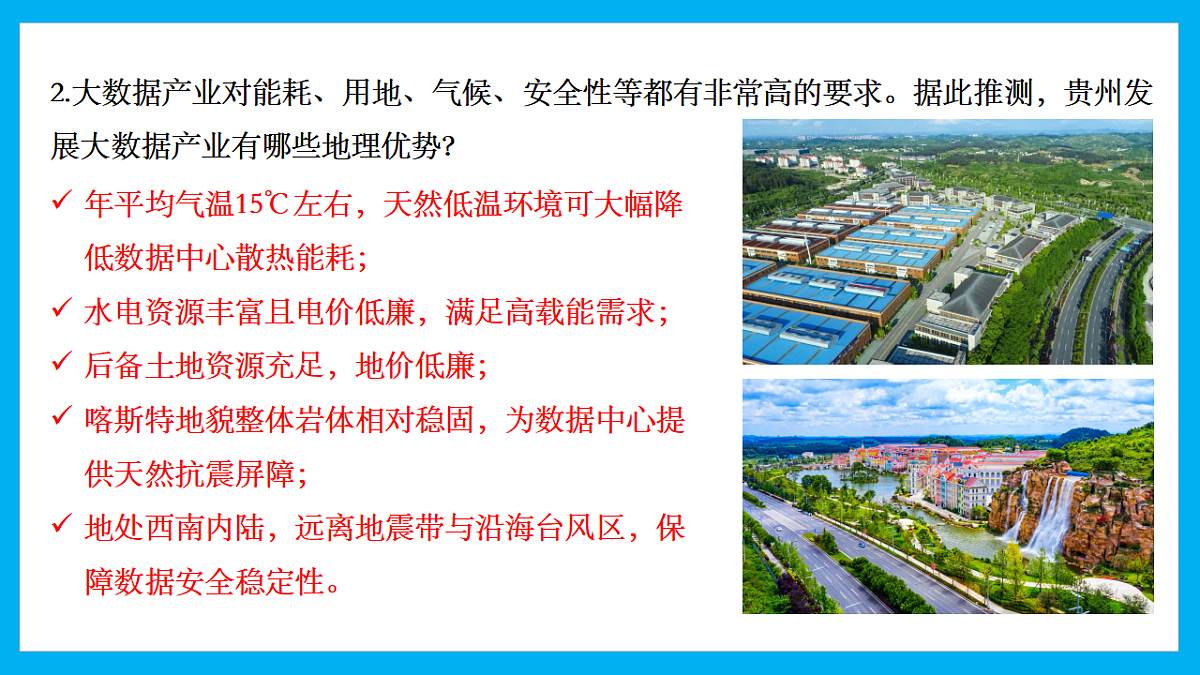 2.大数据产业对能耗、用地、气候、安全性等都有非常高的要求。据此推测，贵州发展大数据产业有哪些地理优势?

✓ 年平均气温15℃左右，天然低温环境可大幅降低数据中心散热能耗；

✓ 水电资源丰富且电价低廉，满足高载能需求；

✓ 后备土地资源充足，地价低廉；

✓ 喀斯特地貌整体岩体相对稳固，为数据中心提供天然抗震屏障；

✓ 地处西南内陆，远离地震带与沿海台风区，保障数据安全稳定性。